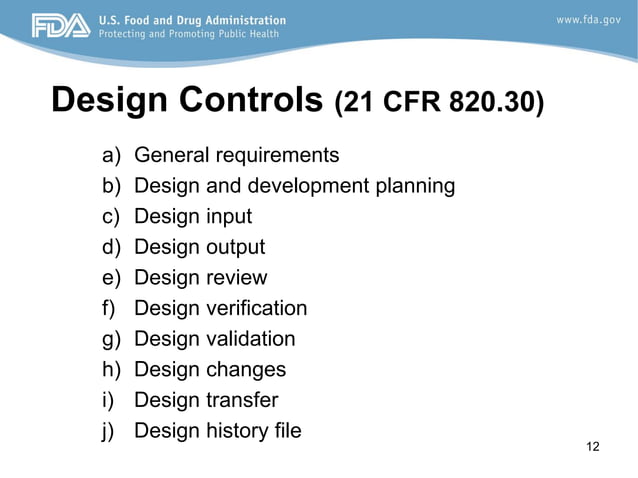 FDA U.S. Food and Drug Administration
Protecting and Promoting Public Health

www.fda.gov

Design Controls (21 CFR 820.30)

a) General requirements
b) Design and development planning
c) Design input
d) Design output
e) Design review
f) Design verification
g) Design validation
h) Design changes
i) Design transfer
j) Design history file

12